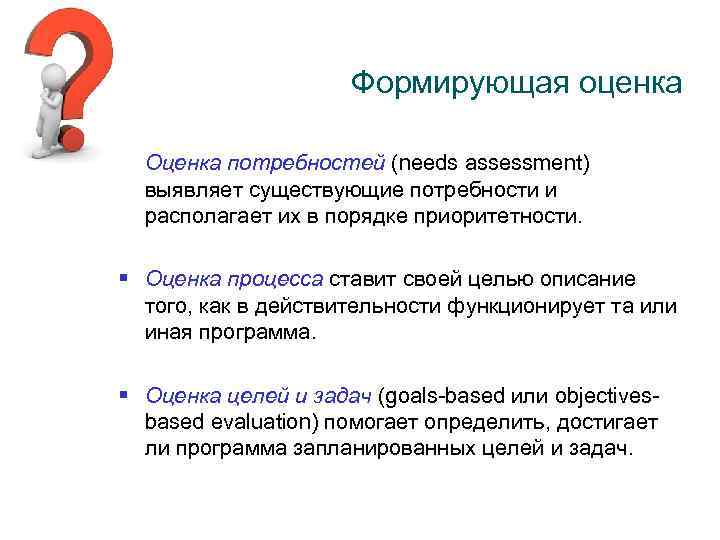 Формирующая оценка

Оценка потребностей (needs assessment) выявляет существующие потребности и располагает их в порядке приоритетности.

▪ Оценка процесса ставит своей целью описание того, как в действительности функционирует та или иная программа.

▪ Оценка целей и задач (goals-based или objectives-based evaluation) помогает определить, достигает ли программа запланированных целей и задач.